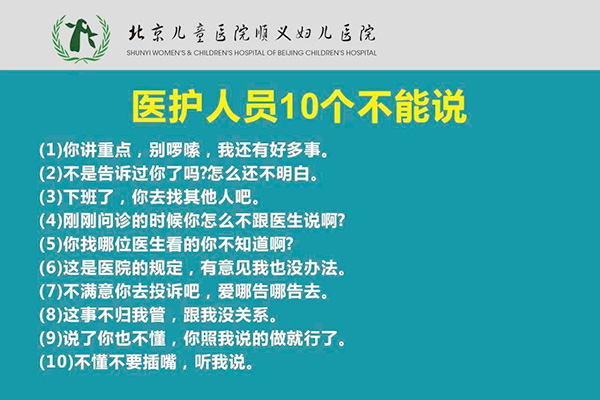 北京儿童医院顺义妇儿医院
SHUNYI WOMEN'S & CHILDREN'S HOSPITAL OF BEIJING CHILDREN'S HOSPITAL

医护人员10个不能说

(1)你讲重点，别啰嗦，我还有好多事。
(2)不是告诉过你了吗?怎么还不明白。
(3)下班了，你去找其他人吧。
(4)刚刚问诊的时候你怎么不跟医生说啊?
(5)你找哪位医生看的你不知道啊?
(6)这是医院的规定，有意见我也没办法。
(7)不满意你去投诉吧，爱哪告哪告去。
(8)这事不归我管，跟我没关系。
(9)说了你也不懂，你照我说的做就行了。
(10)不懂不要插嘴，听我说。